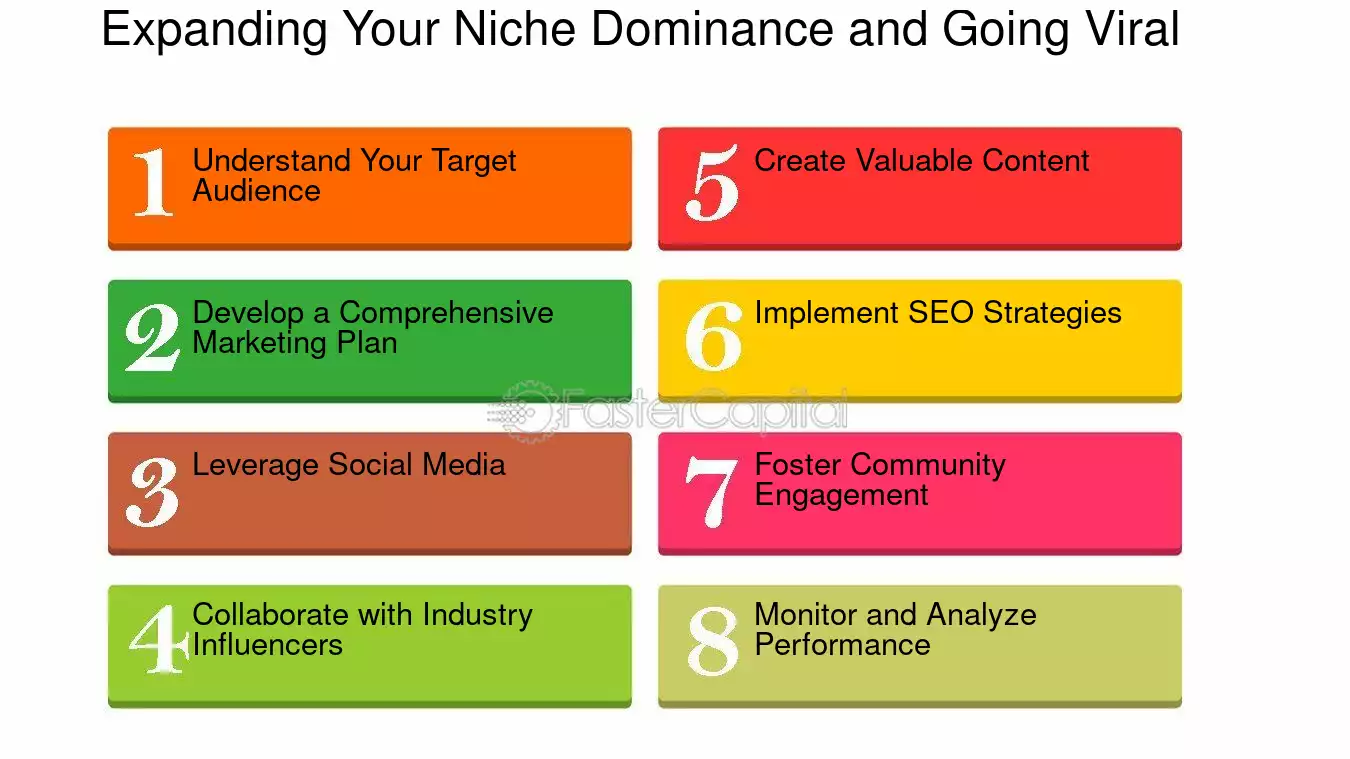 Expanding Your Niche Dominance and Going Viral

1 Understand Your Target Audience

2 Develop a Comprehensive Marketing Plan

3 Leverage Social Media

4 Collaborate with Industry Influencers

5 Create Valuable Content

6 Implement SEO Strategies

7 Foster Community Engagement

8 Monitor and Analyze Performance

FasterCapital